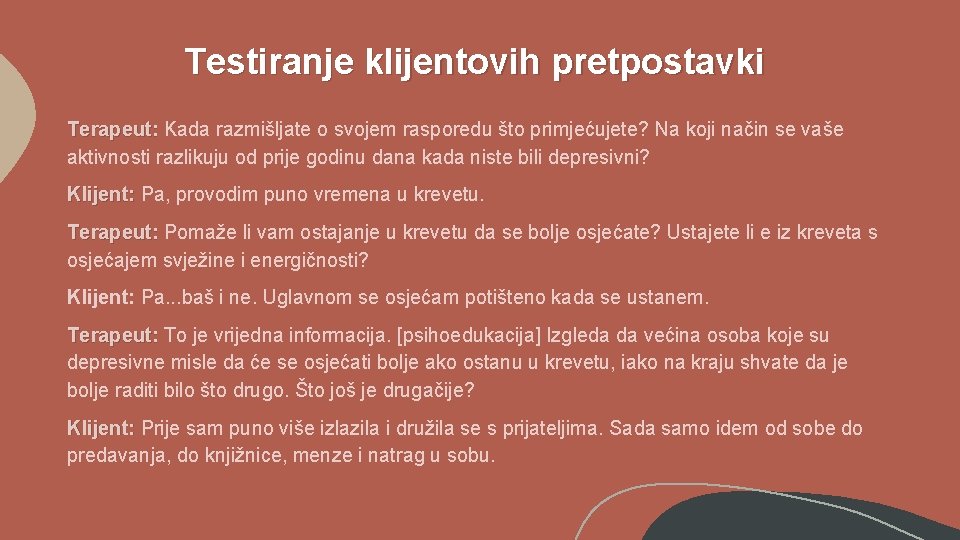 Testiranje klijentovih pretpostavki

Terapeut: Kada razmišljate o svojem rasporedu što primjećujete? Na koji način se vaše aktivnosti razlikuju od prije godinu dana kada niste bili depresivni?

Klijent: Pa, provodim puno vremena u krevetu.

Terapeut: Pomaže li vam ostajanje u krevetu da se bolje osjećate? Ustajete li e iz kreveta s osjećajem svježine i energičnosti?

Klijent: Pa...baš i ne. Uglavnom se osjećam potišteno kada se ustanem.

Terapeut: To je vrijedna informacija. [psihoedukacija] Izgleda da većina osoba koje su depresivne misle da će se osjećati bolje ako ostanu u krevetu, iako na kraju shvate da je bolje raditi bilo što drugo. Što još je drugačije?

Klijent: Prije sam puno više izlazila i družila se s prijateljima. Sada samo idem od sobe do predavanja, do knjižnice, menze i natrag u sobu.